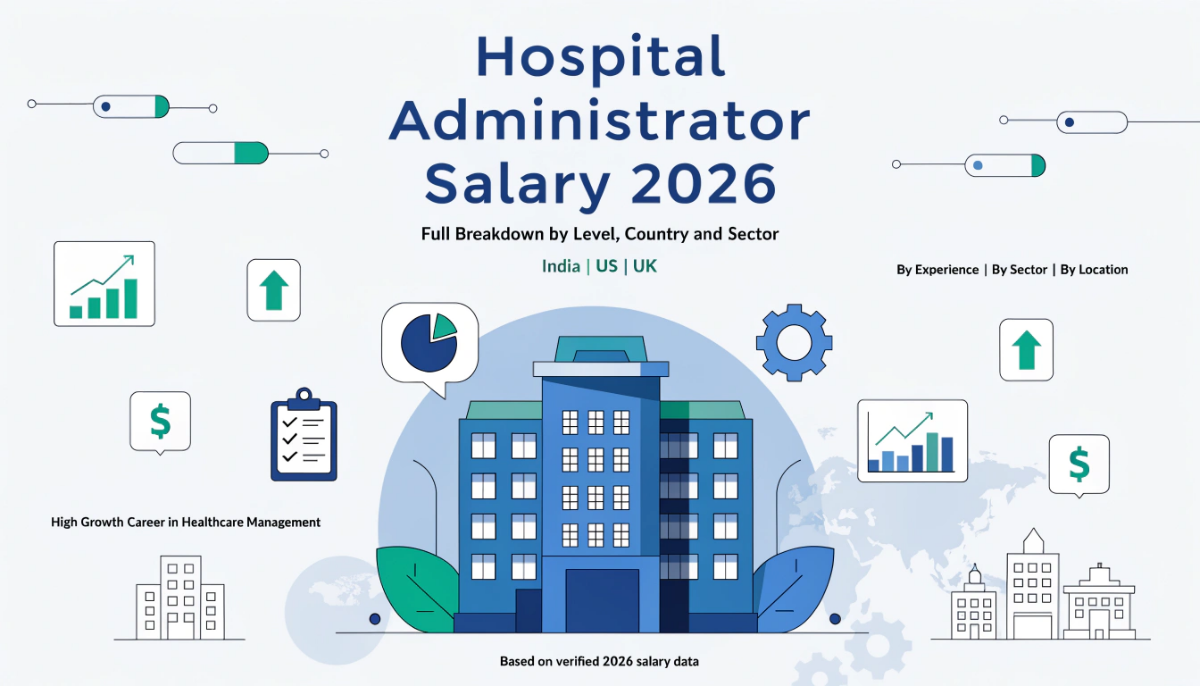 Hospital Administrator Salary 2026

Full Breakdown by Level, Country and Sector

India | US | UK

By Experience | By Sector | By Location

$

$

High Growth Career in Healthcare Management

Based on verified 2026 salary data